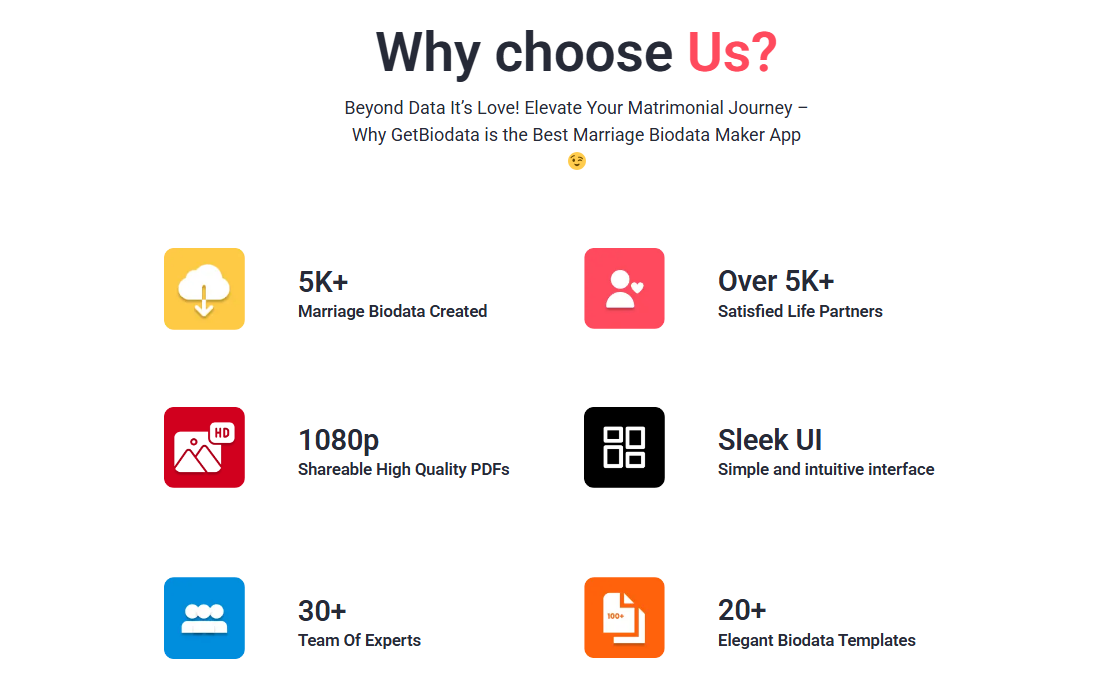 Why choose Us?

Beyond Data It's Love! Elevate Your Matrimonial Journey – Why GetBiodata is the Best Marriage Biodata Maker App 😉

5K+
Marriage Biodata Created

Over 5K+
Satisfied Life Partners

HD
1080p
Shareable High Quality PDFs

Sleek UI
Simple and intuitive interface

30+
Team Of Experts

100+
20+
Elegant Biodata Templates